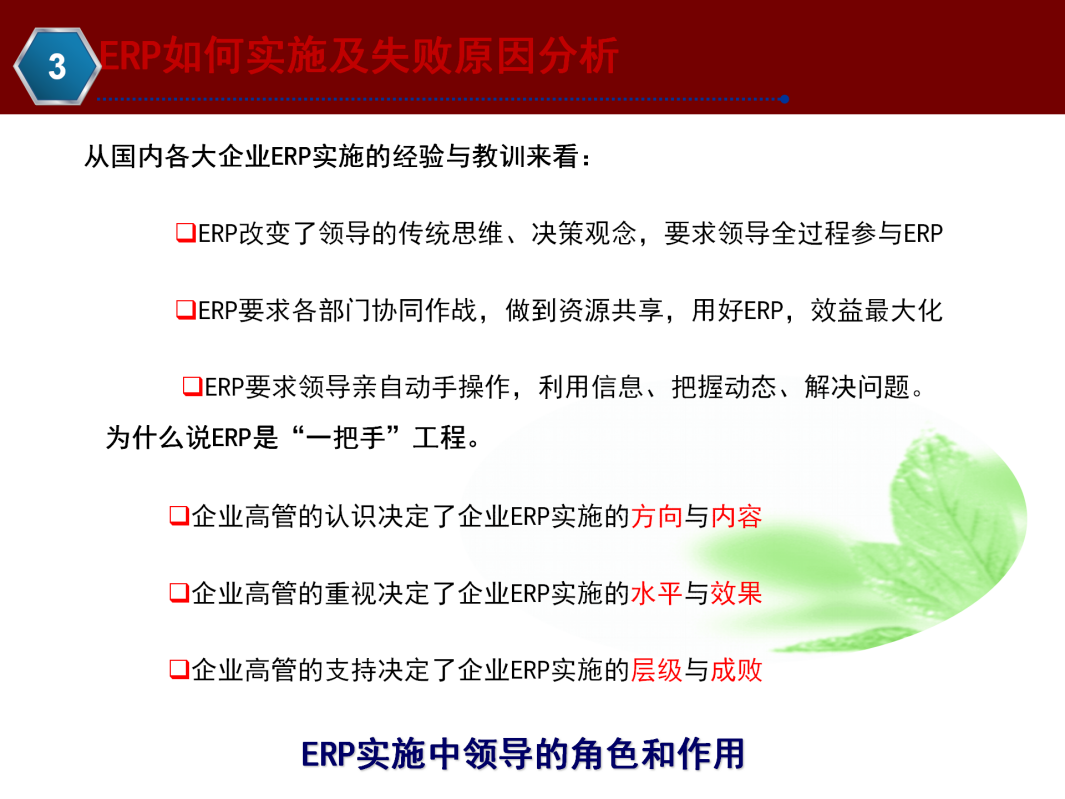 3

ERP如何实施及失败原因分析

从国内各大企业ERP实施的经验与教训来看：

❑ERP改变了领导的传统思维、决策观念，要求领导全过程参与ERP

❑ERP要求各部门协同作战，做到资源共享，用好ERP，效益最大化

❑ERP要求领导亲自动手操作，利用信息、把握动态、解决问题。

为什么说ERP是“一把手”工程。

❑企业高管的认识决定了企业ERP实施的方向与内容

❑企业高管的重视决定了企业ERP实施的水平与效果

❑企业高管的支持决定了企业ERP实施的层级与成败

ERP实施中领导的角色和作用